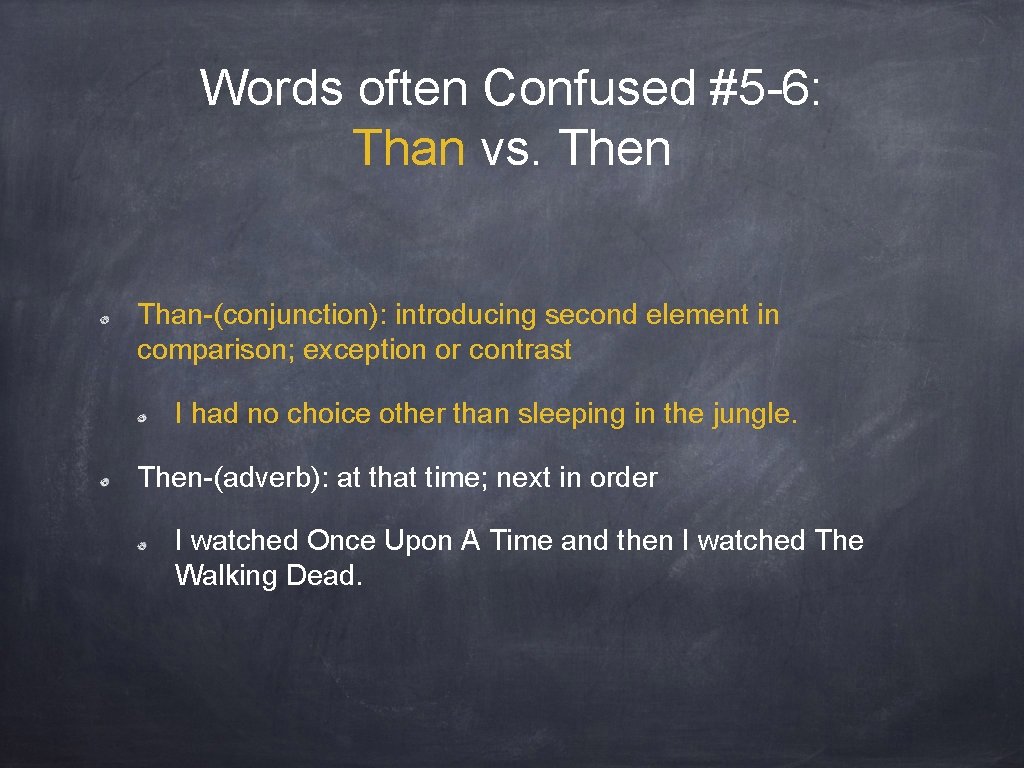 Words often Confused #5-6:
Than vs. Then

Than-(conjunction): introducing second element in comparison; exception or contrast

I had no choice other than sleeping in the jungle.

Then-(adverb): at that time; next in order

I watched Once Upon A Time and then I watched The Walking Dead.